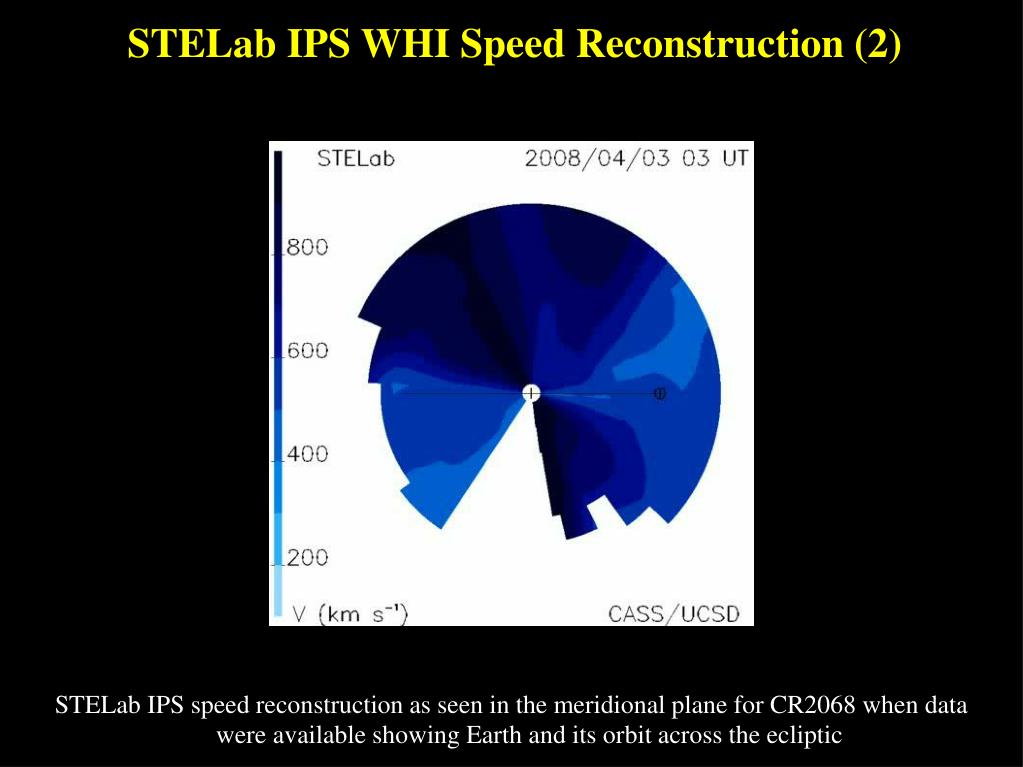 STELab IPS WHI Speed Reconstruction (2)

STELab

2008/04/03 03 UT

800

600

400

200

V (km $s^{-1}$)

CASS/UCSD

STELab IPS speed reconstruction as seen in the meridional plane for CR2068 when data were available showing Earth and its orbit across the ecliptic